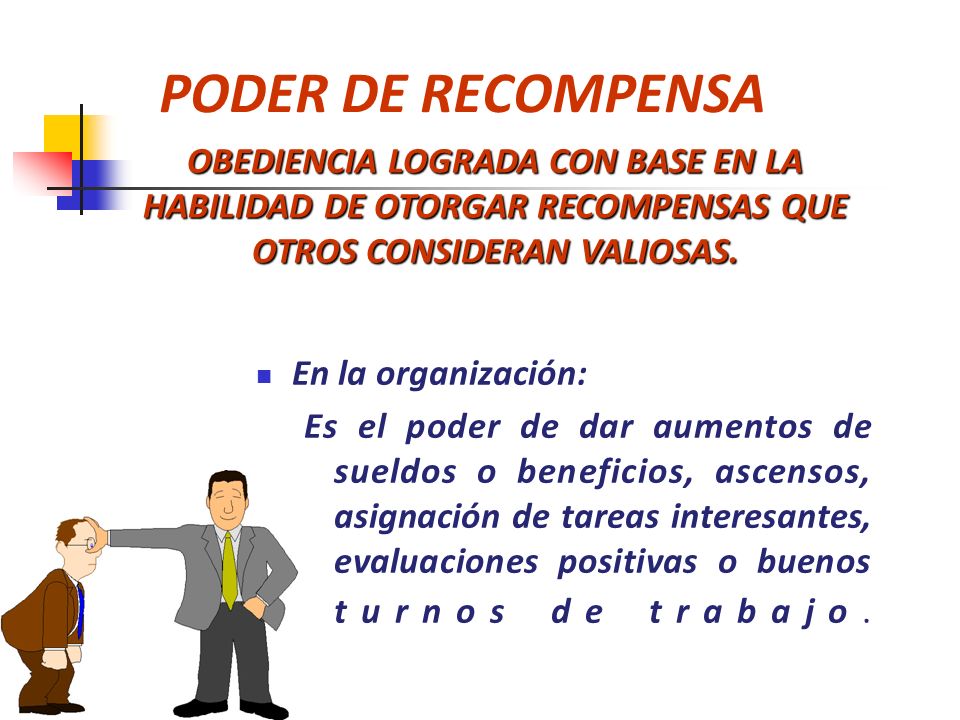 PODER DE RECOMPENSA

OBEDIENCIA LOGRADA CON BASE EN LA HABILIDAD DE OTORGAR RECOMPENSAS QUE OTROS CONSIDERAN VALIOSAS.

En la organización:

Es el poder de dar aumentos de sueldos o beneficios, ascensos, asignación de tareas interesantes, evaluaciones positivas o buenos turnos de trabajo.